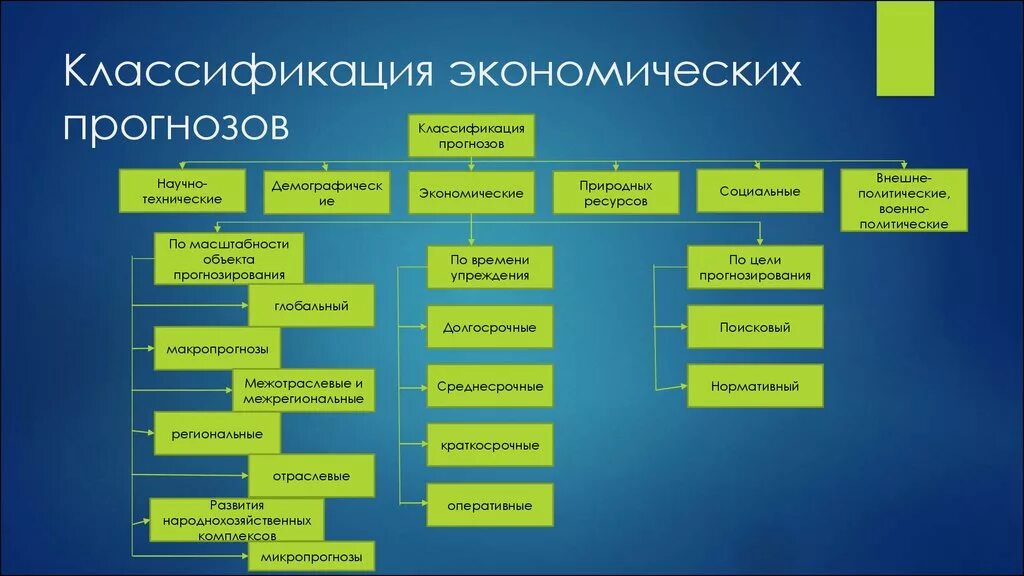 Классификация экономических прогнозов

Классификация прогнозов

Научно-технические

Демографические

Экономические

Природных ресурсов

Социальные

Внешне-политические, военно-политические

По масштабности объекта прогнозирования

глобальный

макропрогнозы

Межотраслевые и межрегиональные

региональные

отраслевые

Развития народнохозяйственных комплексов

микропрогнозы

По времени упреждения

Долгосрочные

Среднесрочные

краткосрочные

оперативные

По цели прогнозирования

Поисковый

Нормативный